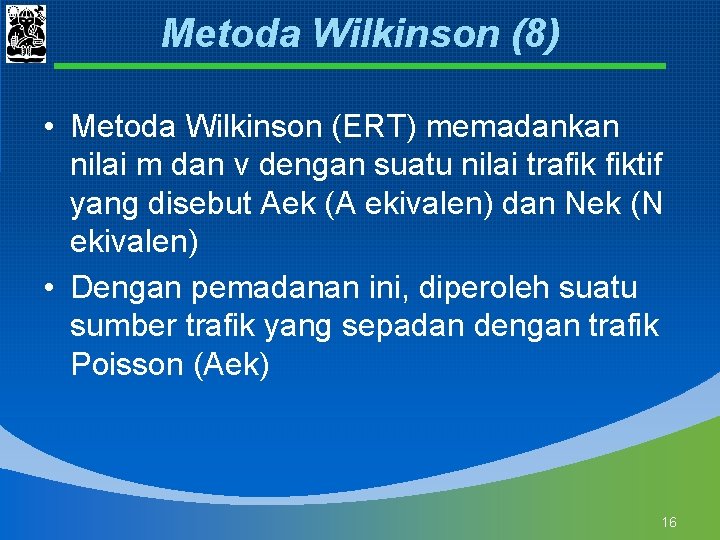 Metoda Wilkinson (8)

• Metoda Wilkinson (ERT) memadankan nilai m dan v dengan suatu nilai trafik fiktif yang disebut Aek (A ekivalen) dan Nek (N ekivalen)

• Dengan pemadanan ini, diperoleh suatu sumber trafik yang sepadan dengan trafik Poisson (Aek)

16